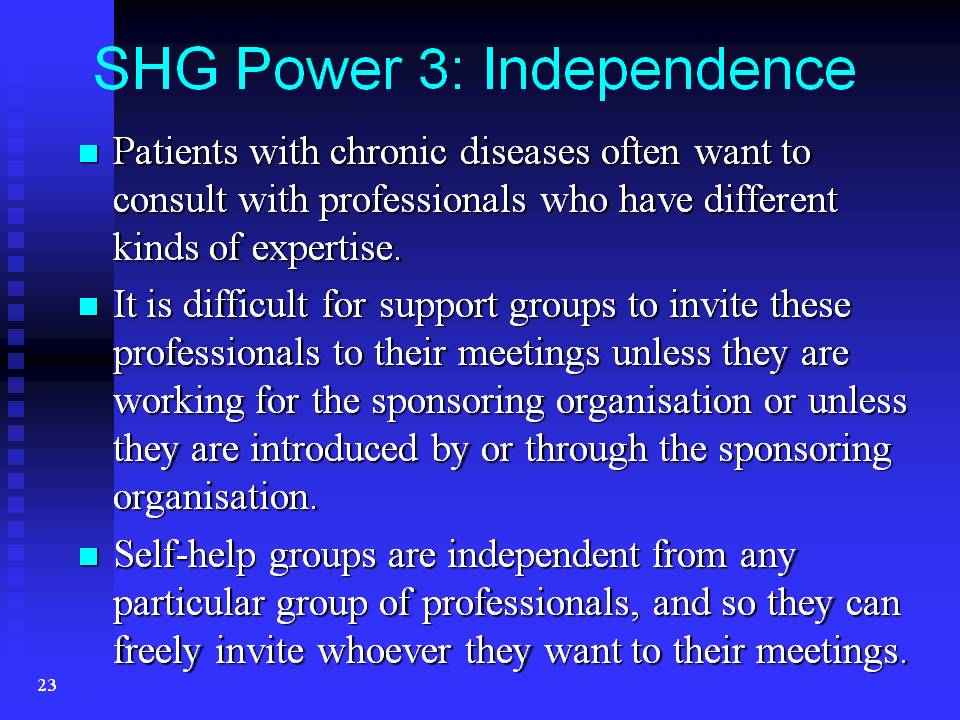 SHG Power 3: Independence

- Patients with chronic diseases often want to consult with professionals who have different kinds of expertise.
- It is difficult for support groups to invite these professionals to their meetings unless they are working for the sponsoring organisation or unless they are introduced by or through the sponsoring organisation.
- Self-help groups are independent from any particular group of professionals, and so they can freely invite whoever they want to their meetings.

23